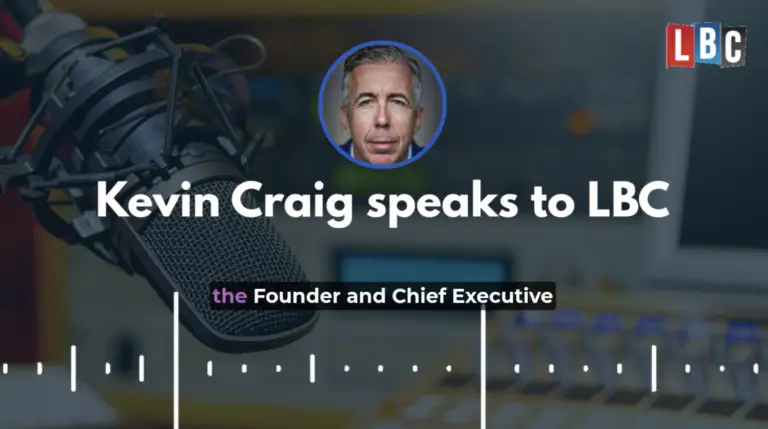 LBC

Kevin Craig speaks to LBC

the Founder and Chief Executive